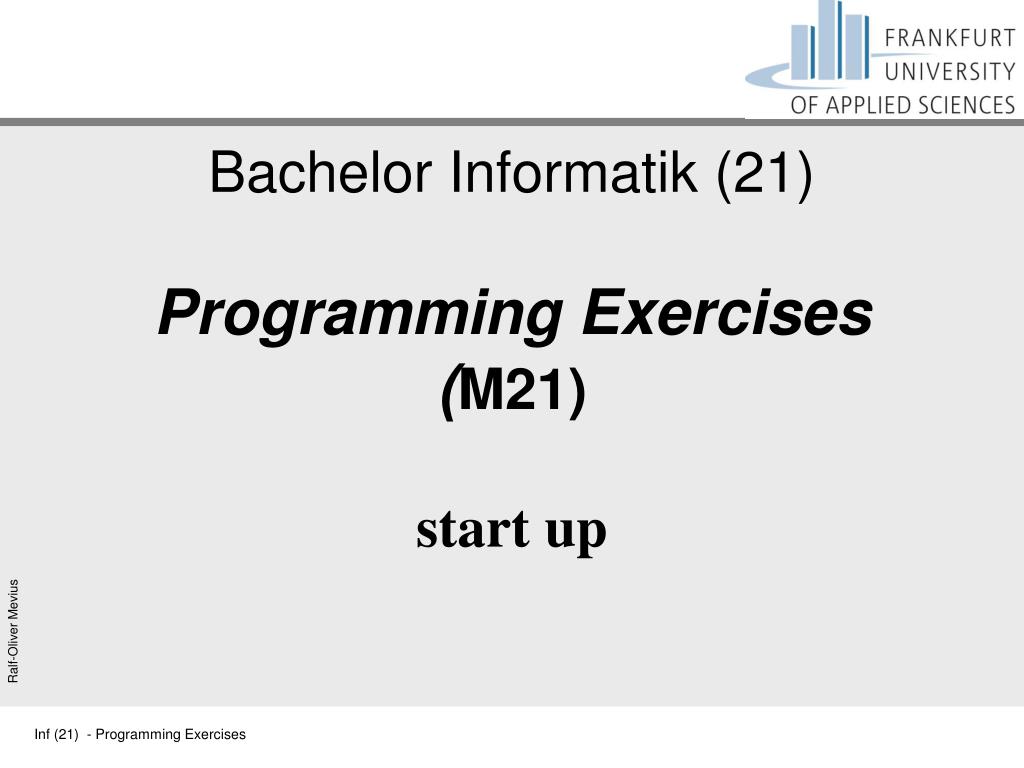 FRANKFURT UNIVERSITY OF APPLIED SCIENCES

Bachelor Informatik (21)

Programming Exercises (M21)

start up

Ralf-Oliver Mevius

Inf (21) - Programming Exercises